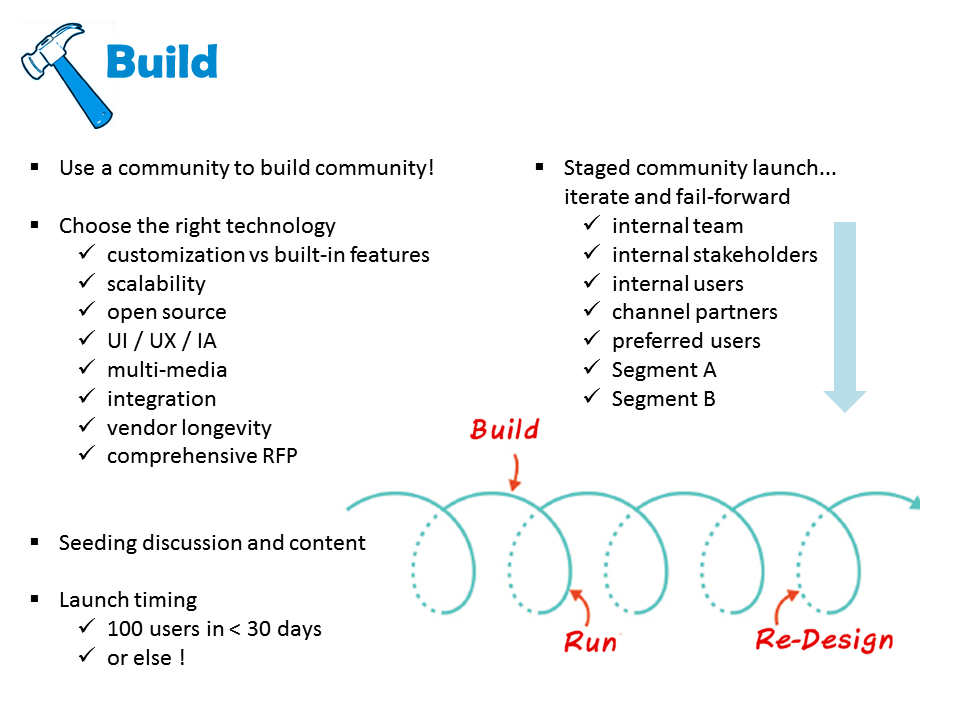 Build

▪ Use a community to build community!

▪ Choose the right technology
✓ customization vs built-in features
✓ scalability
✓ open source
✓ UI / UX / IA
✓ multi-media
✓ integration
✓ vendor longevity
✓ comprehensive RFP

▪ Seeding discussion and content

▪ Launch timing
✓ 100 users in < 30 days
✓ or else !

▪ Staged community launch... iterate and fail-forward
✓ internal team
✓ internal stakeholders
✓ internal users
✓ channel partners
✓ preferred users
✓ Segment A
✓ Segment B

Build

Run

Re-Design